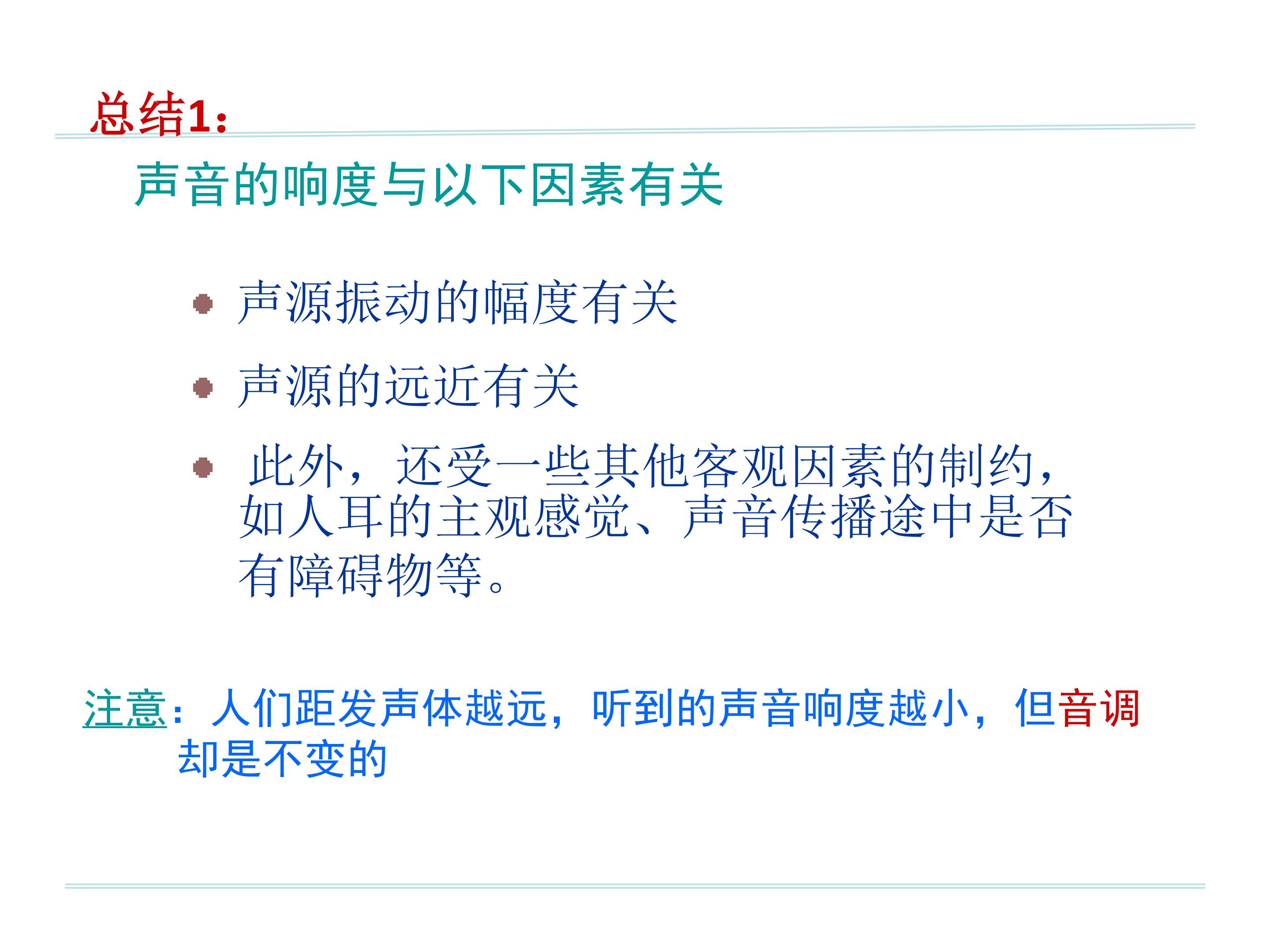 总结1:

声音的响度与以下因素有关

• 声源振动的幅度有关

• 声源的远近有关

• 此外，还受一些其他客观因素的制约，如人耳的主观感觉、声音传播途中是否有障碍物等。

注意：人们距发声体越远，听到的声音响度越小，但音调却是不变的